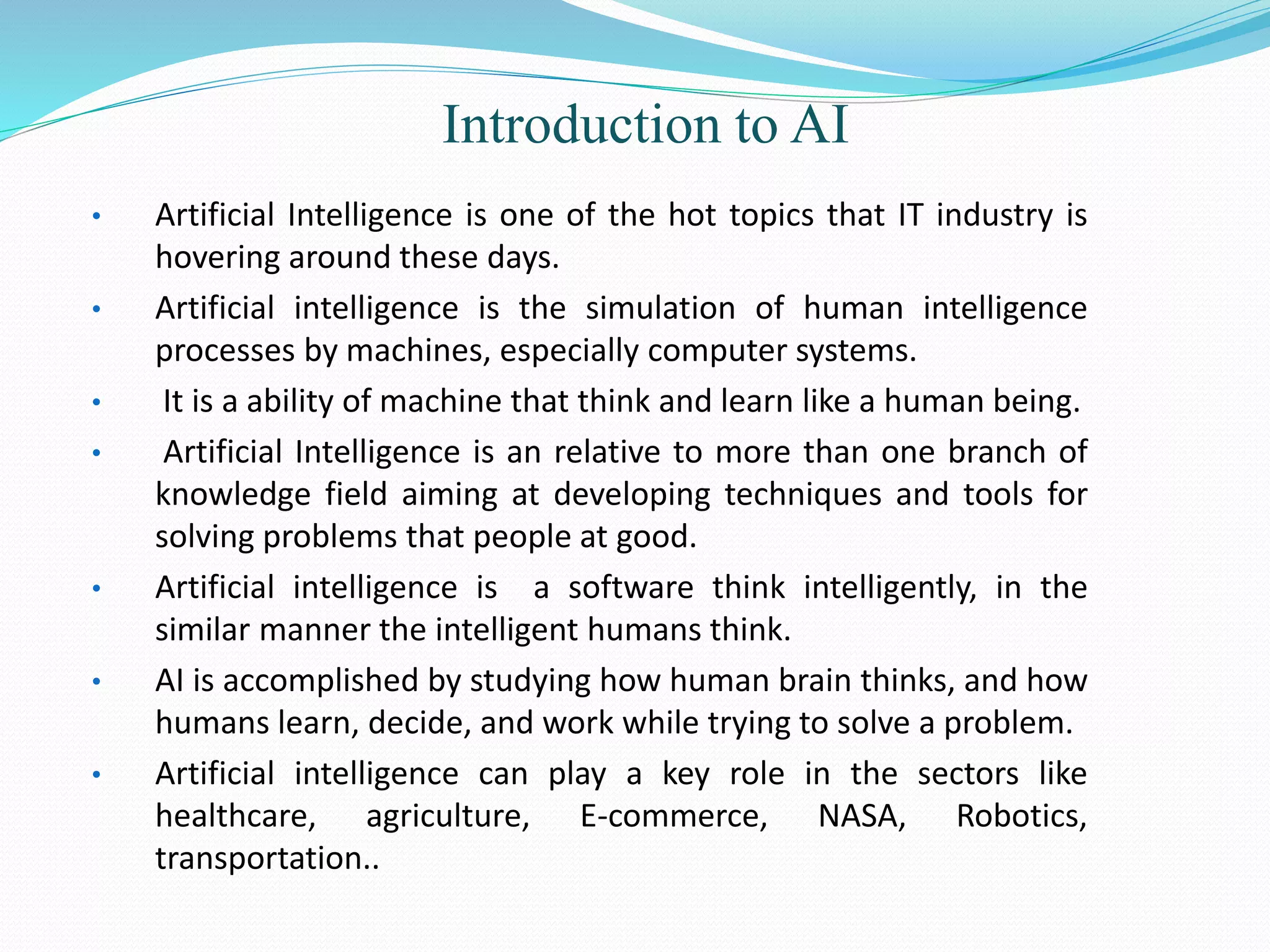 Introduction to AI

• Artificial Intelligence is one of the hot topics that IT industry is hovering around these days.

• Artificial intelligence is the simulation of human intelligence processes by machines, especially computer systems.

• It is a ability of machine that think and learn like a human being.

• Artificial Intelligence is an relative to more than one branch of knowledge field aiming at developing techniques and tools for solving problems that people at good.

• Artificial intelligence is a software think intelligently, in the similar manner the intelligent humans think.

• AI is accomplished by studying how human brain thinks, and how humans learn, decide, and work while trying to solve a problem.

• Artificial intelligence can play a key role in the sectors like healthcare, agriculture, E-commerce, NASA, Robotics, transportation..